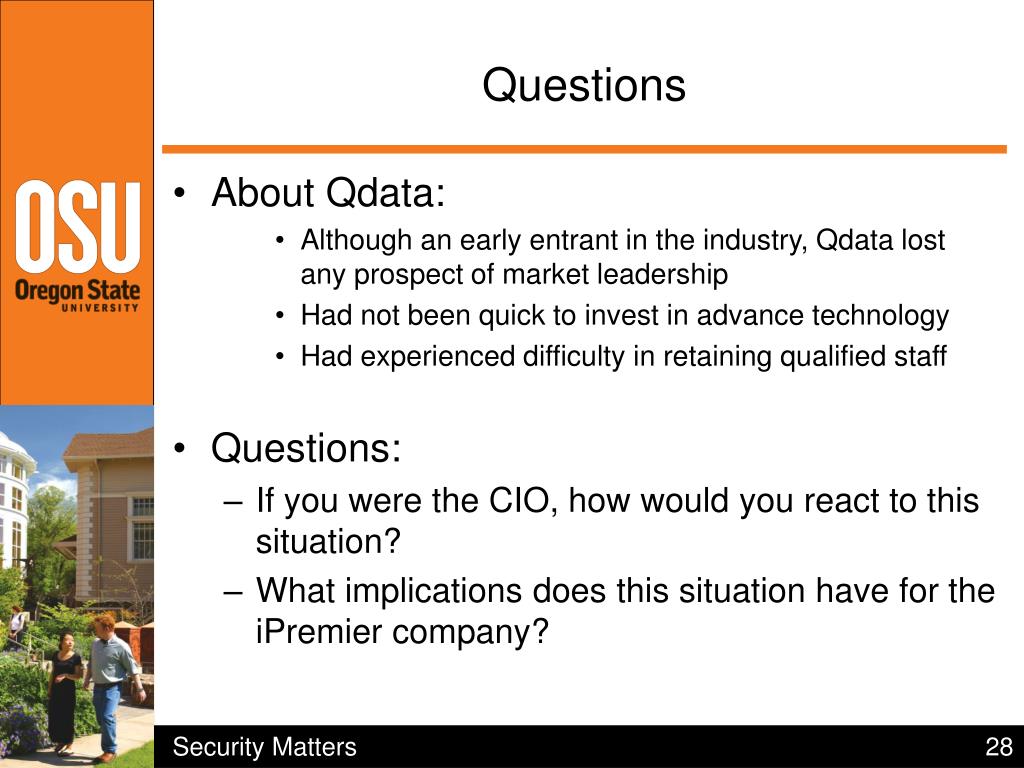 OSU
Oregon State
UNIVERSITY

Questions

• About Qdata:
• Although an early entrant in the industry, Qdata lost any prospect of market leadership
• Had not been quick to invest in advance technology
• Had experienced difficulty in retaining qualified staff

• Questions:
– If you were the CIO, how would you react to this situation?
– What implications does this situation have for the iPremier company?

Security Matters

28